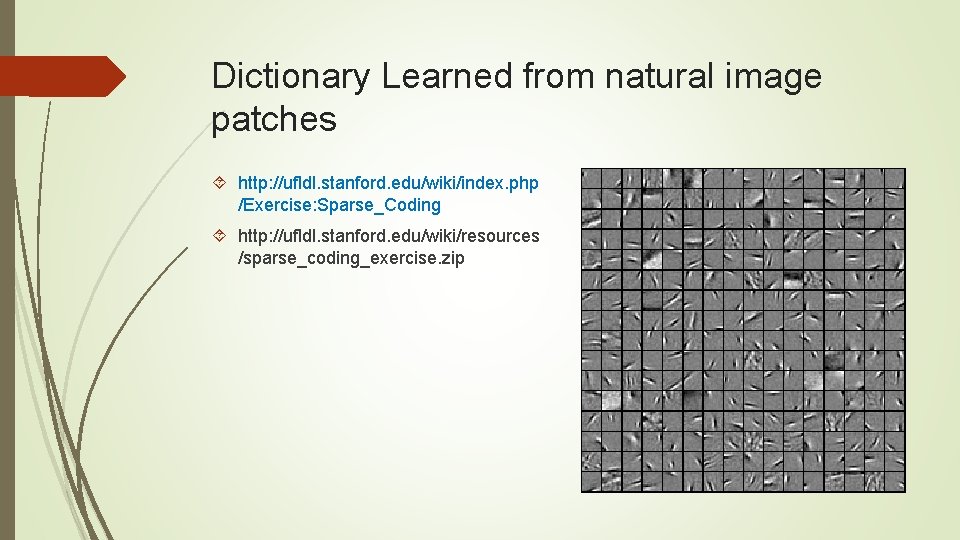 Dictionary Learned from natural image patches

http://ufldl.stanford.edu/wiki/index.php/Exercise:Sparse_Coding

http://ufldl.stanford.edu/wiki/resources/sparse_coding_exercise.zip